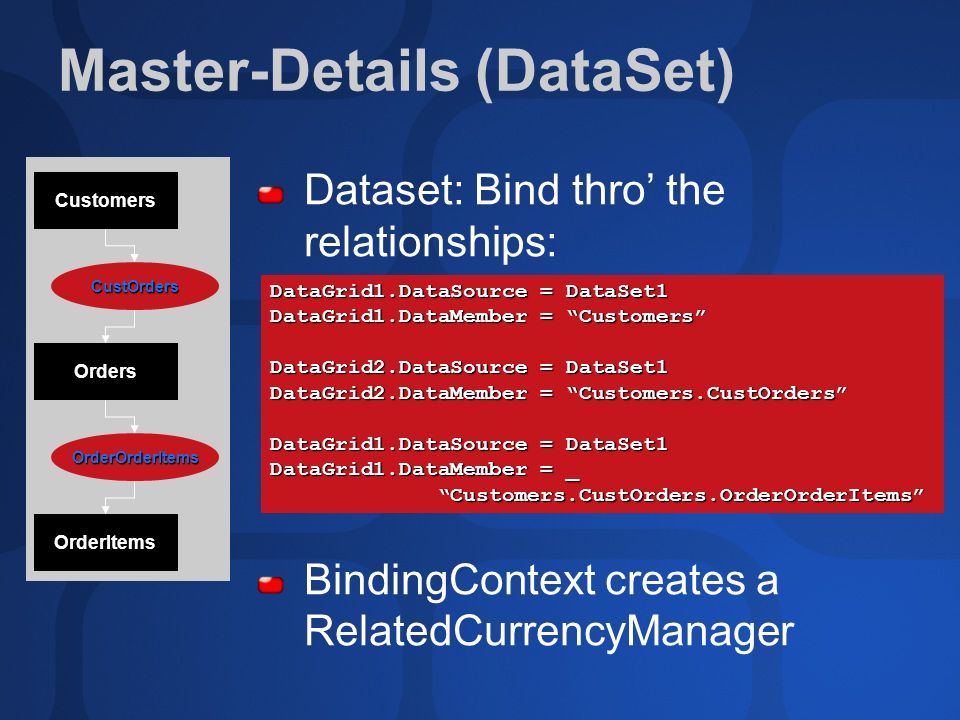 Master-Details (DataSet)

Customers

CustOrders

Orders

OrderOrderItems

OrderItems

Dataset: Bind thro’ the relationships:

DataGrid1.DataSource = DataSet1
DataGrid1.DataMember = “Customers”

DataGrid2.DataSource = DataSet1
DataGrid2.DataMember = “Customers.CustOrders”

DataGrid1.DataSource = DataSet1
DataGrid1.DataMember = _
“Customers.CustOrders.OrderOrderItems”

BindingContext creates a RelatedCurrencyManager